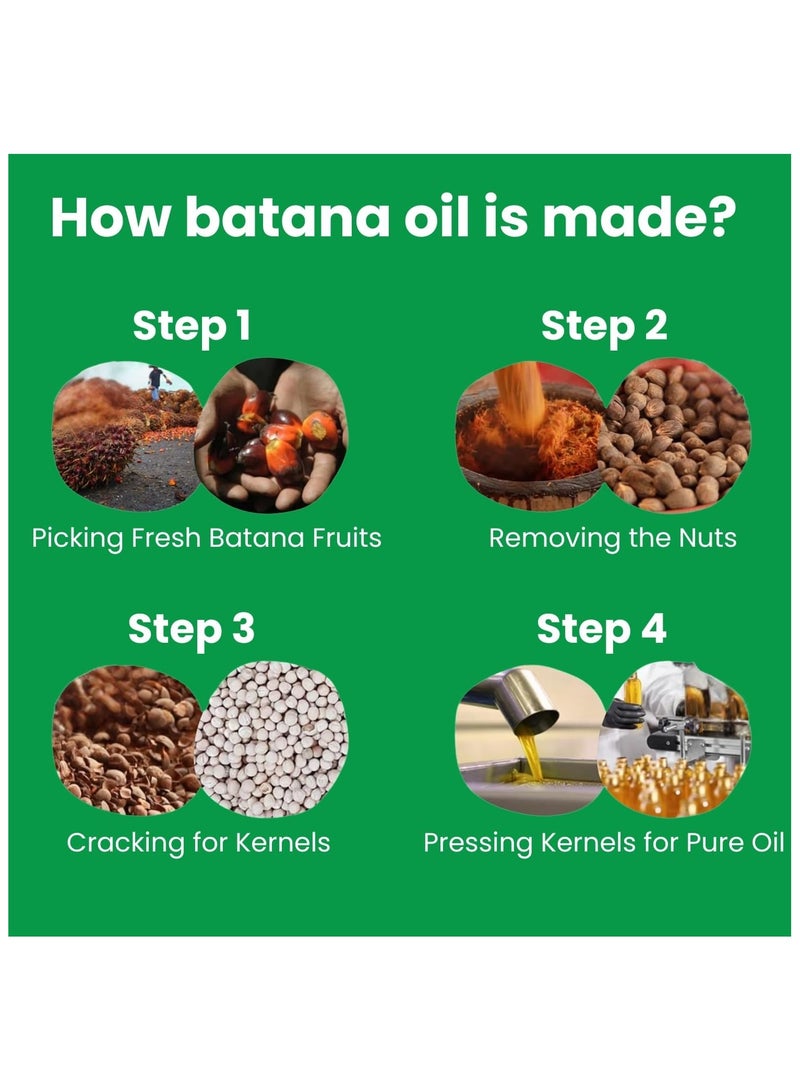 How batana oil is made?

Step 1

Picking Fresh Batana Fruits

Step 2

Removing the Nuts

Step 3

Cracking for Kernels

Step 4

Pressing Kernels for Pure Oil